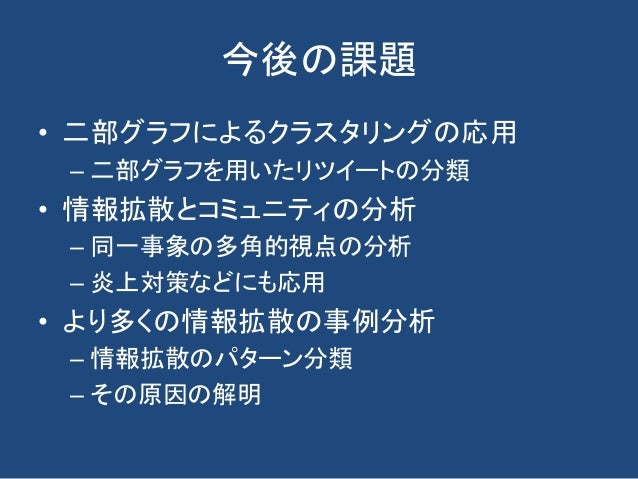 今後の課題

• 二部グラフによるクラスタリングの応用
  – 二部グラフを用いたリツイートの分類
• 情報拡散とコミュニティの分析
  – 同一事象の多角的視点の分析
  – 炎上対策などにも応用
• より多くの情報拡散の事例分析
  – 情報拡散のパターン分類
  – その原因の解明